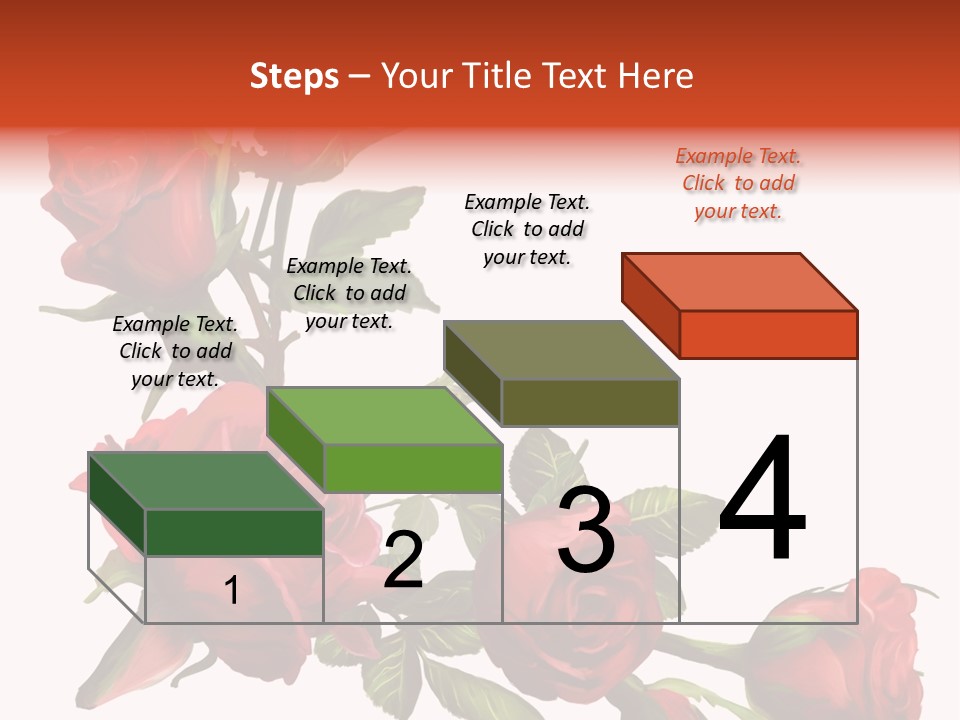 Steps – Your Title Text Here

Example Text. Click to add your text.

Example Text. Click to add your text.

Example Text. Click to add your text.

Example Text. Click to add your text.

1

2

3

4